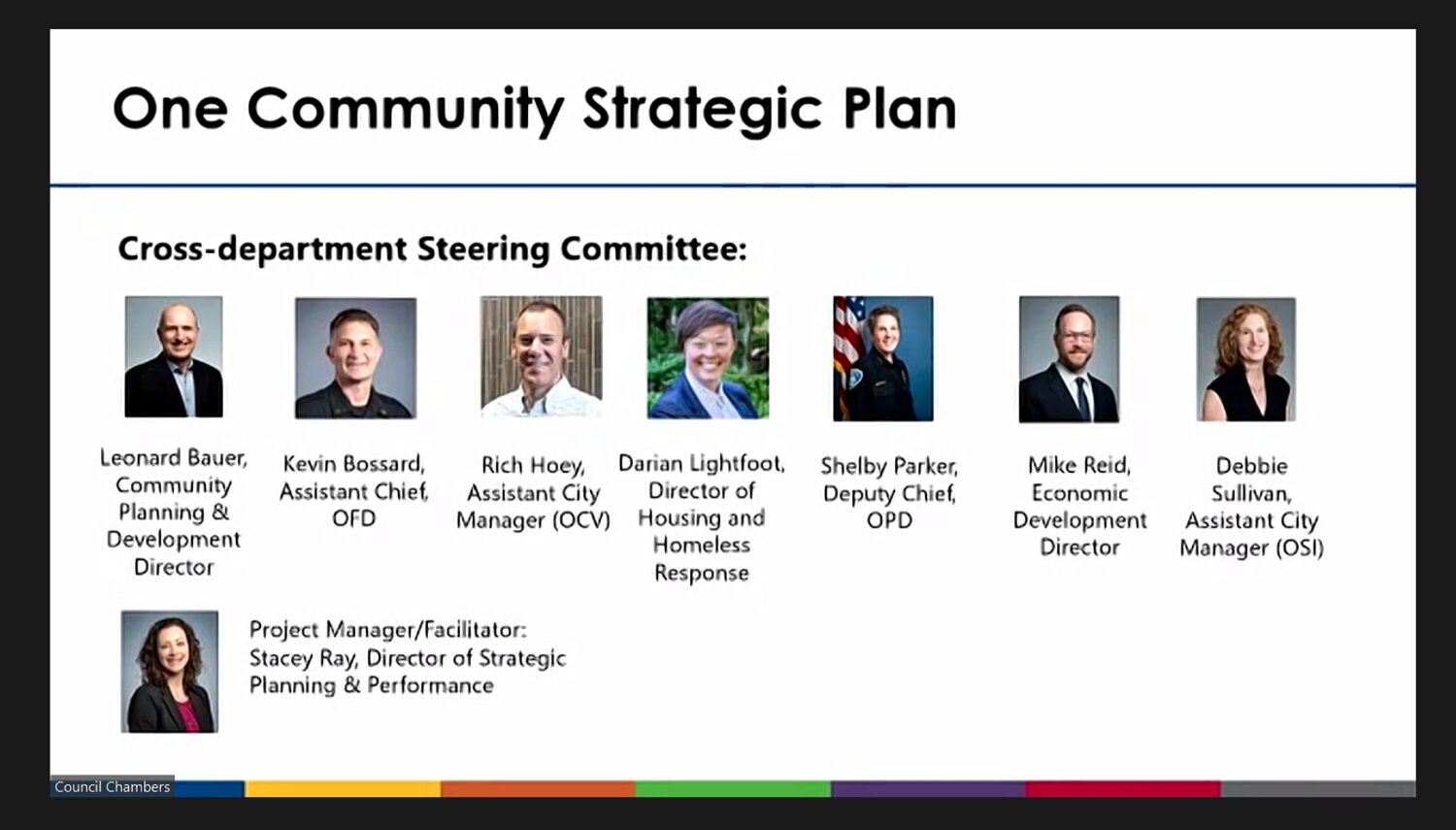 One Community Strategic Plan

Cross-department Steering Committee:

Leonard Bauer, Community Planning & Development Director

Kevin Bossard, Assistant Chief, OFD

Rich Hoey, Assistant City Manager (OCV)

Darian Lightfoot, Director of Housing and Homeless Response

Shelby Parker, Deputy Chief, OPD

Mike Reid, Economic Development Director

Debbie Sullivan, Assistant City Manager (OSI)

Project Manager/Facilitator: Stacey Ray, Director of Strategic Planning & Performance

Council Chambers